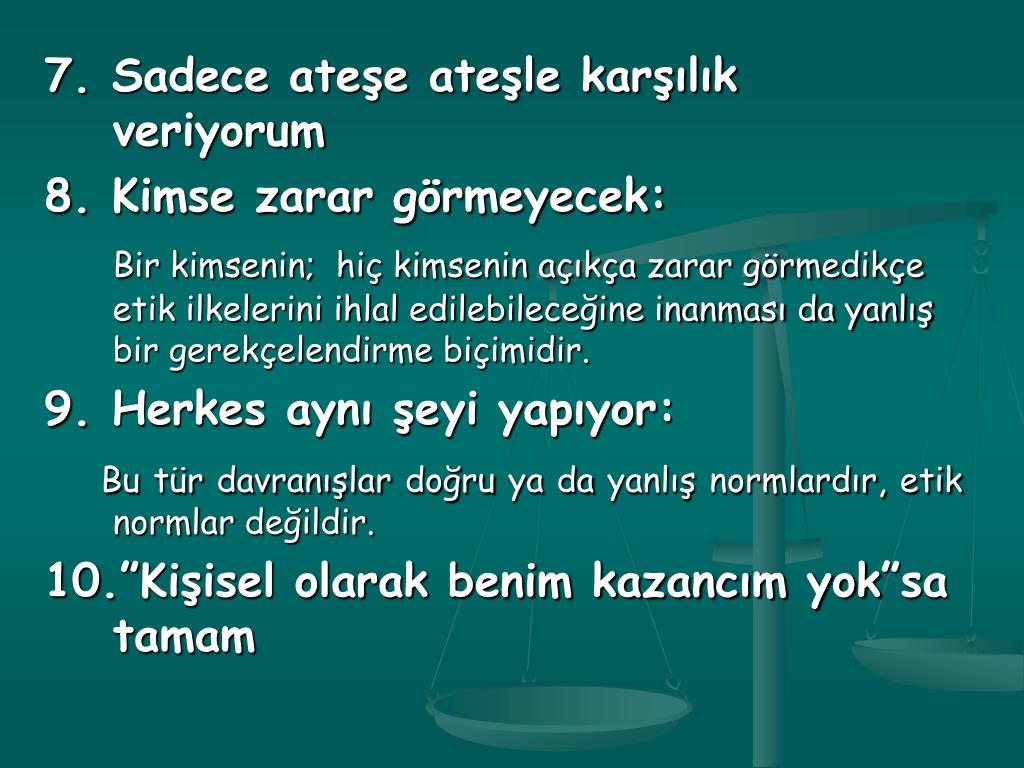 7. Sadece ateşe ateşle karşılık veriyorum

8. Kimse zarar görmeyecek:

Bir kimsenin; hiç kimsenin açıkça zarar görmedikçe etik ilkelerini ihlal edilebileceğine inanması da yanlış bir gerekçelendirme biçimidir.

9. Herkes aynı şeyi yapıyor:

Bu tür davranışlar doğru ya da yanlış normlardır, etik normlar değildir.

10.”Kişisel olarak benim kazancım yok”sa tamam